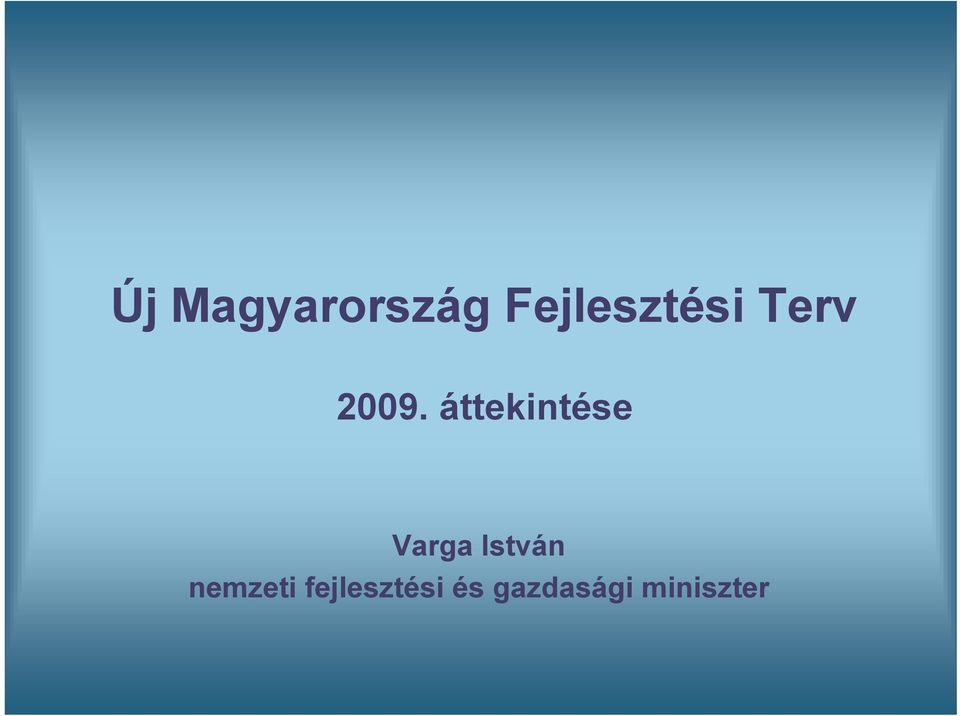 Új Magyarország Fejlesztési Terv

2009. áttekintése

Varga István
nemzeti fejlesztési és gazdasági miniszter